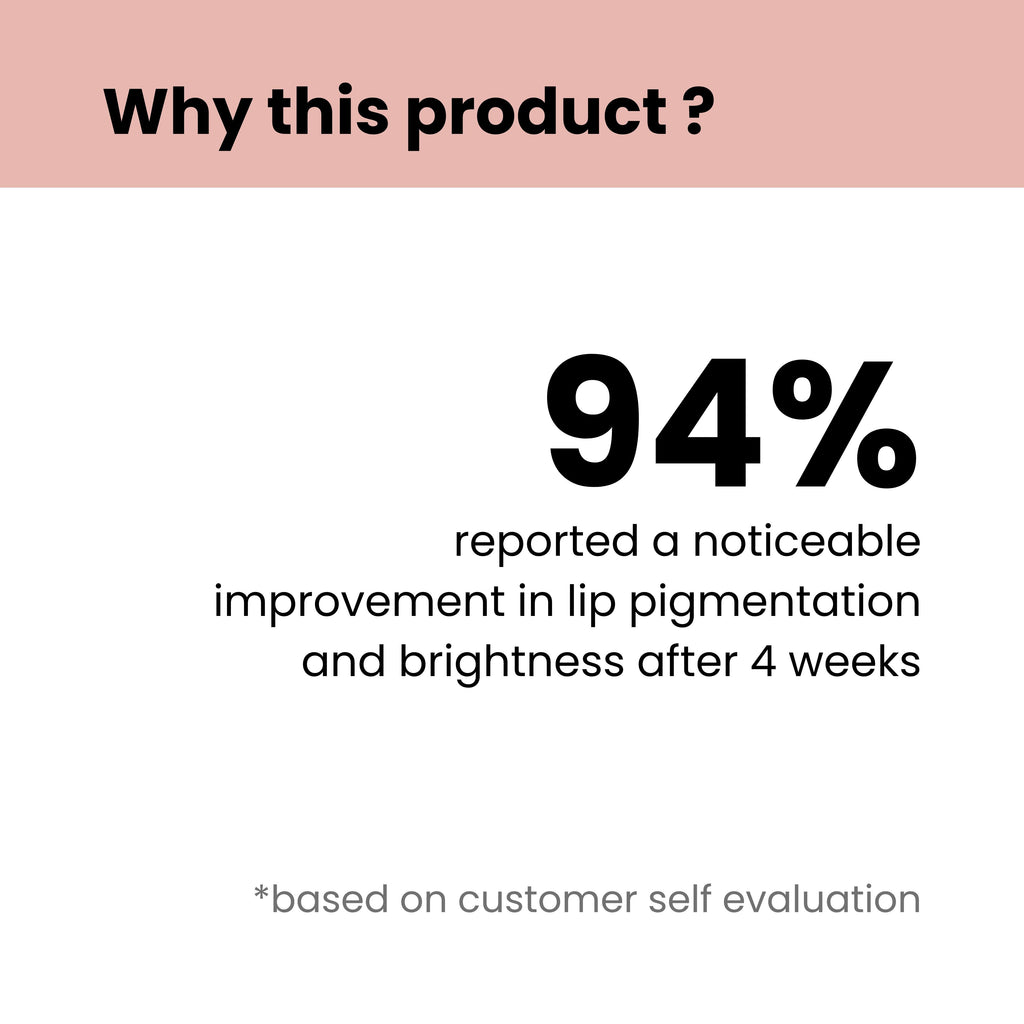 Why this product ?

94%

reported a noticeable improvement in lip pigmentation and brightness after 4 weeks

*based on customer self evaluation